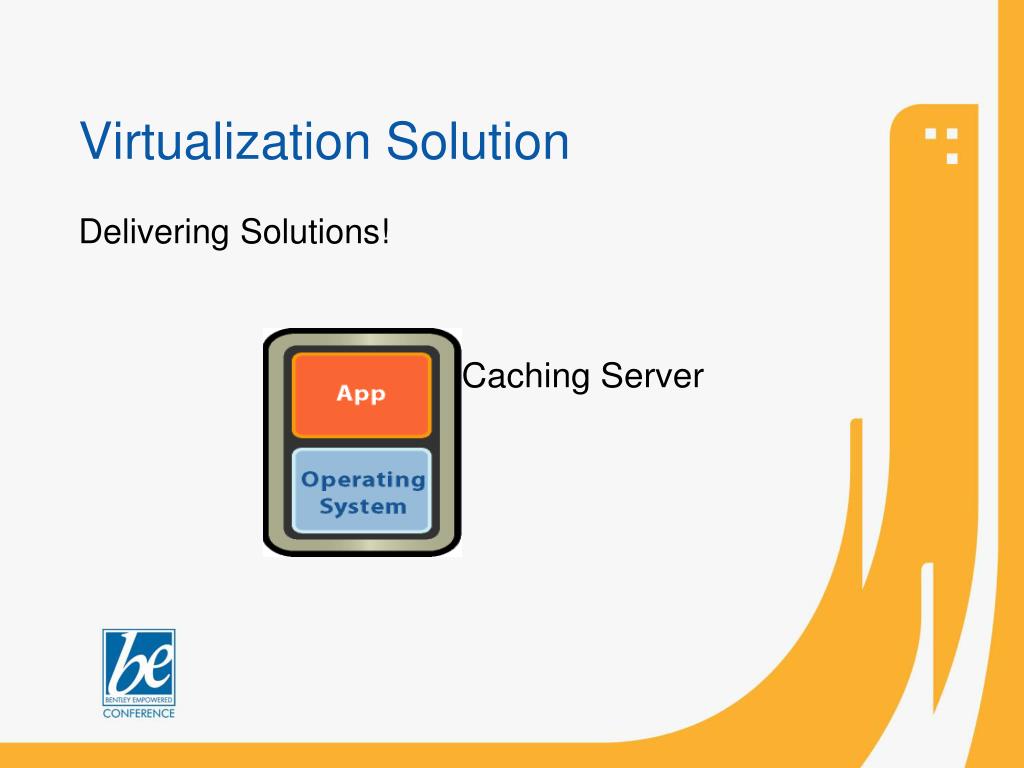 Virtualization Solution

Delivering Solutions!

App

Operating System

Caching Server

be
BENTLEY EMPOWERED
CONFERENCE